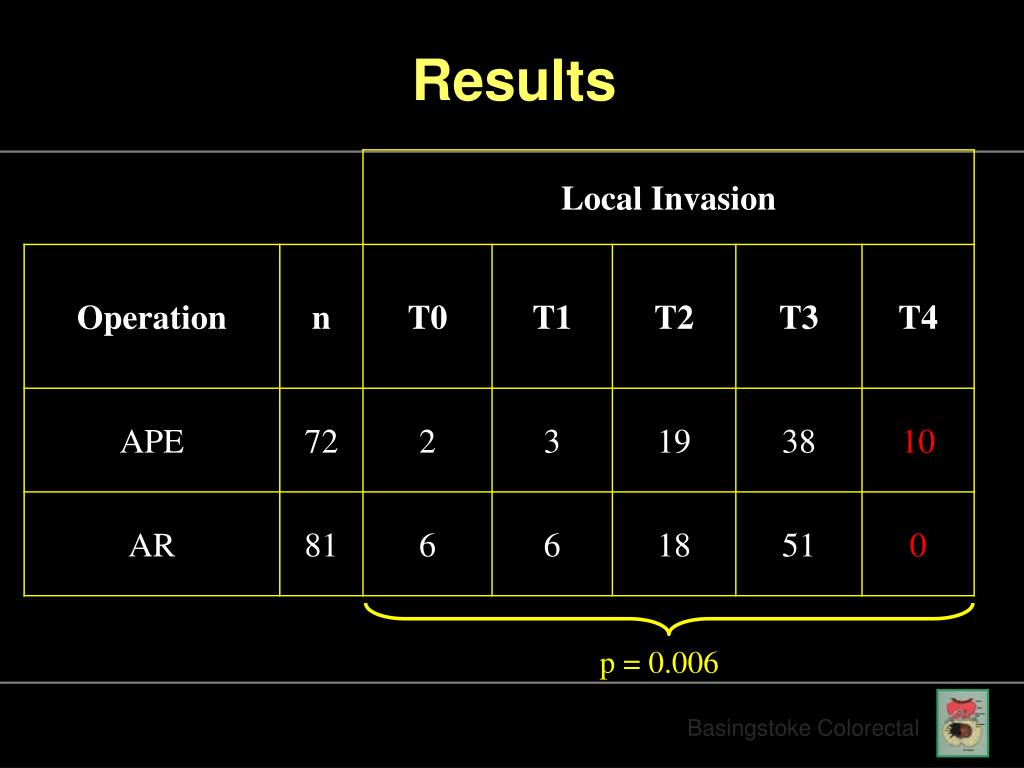 Results

| | | Local Invasion | | | | |
|---|---|---|---|---|---|---|
| Operation | n | T0 | T1 | T2 | T3 | T4 |
| APE | 72 | 2 | 3 | 19 | 38 | 10 |
| AR | 81 | 6 | 6 | 18 | 51 | 0 |

p = 0.006

Basingstoke Colorectal